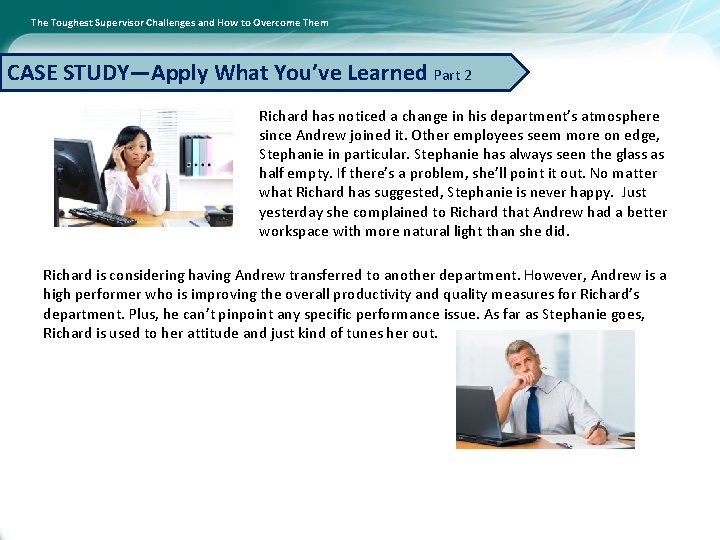 The Toughest Supervisor Challenges and How to Overcome Them

CASE STUDY—Apply What You've Learned Part 2

Richard has noticed a change in his department's atmosphere since Andrew joined it. Other employees seem more on edge, Stephanie in particular. Stephanie has always seen the glass as half empty. If there's a problem, she'll point it out. No matter what Richard has suggested, Stephanie is never happy. Just yesterday she complained to Richard that Andrew had a better workspace with more natural light than she did.

Richard is considering having Andrew transferred to another department. However, Andrew is a high performer who is improving the overall productivity and quality measures for Richard's department. Plus, he can't pinpoint any specific performance issue. As far as Stephanie goes, Richard is used to her attitude and just kind of tunes her out.